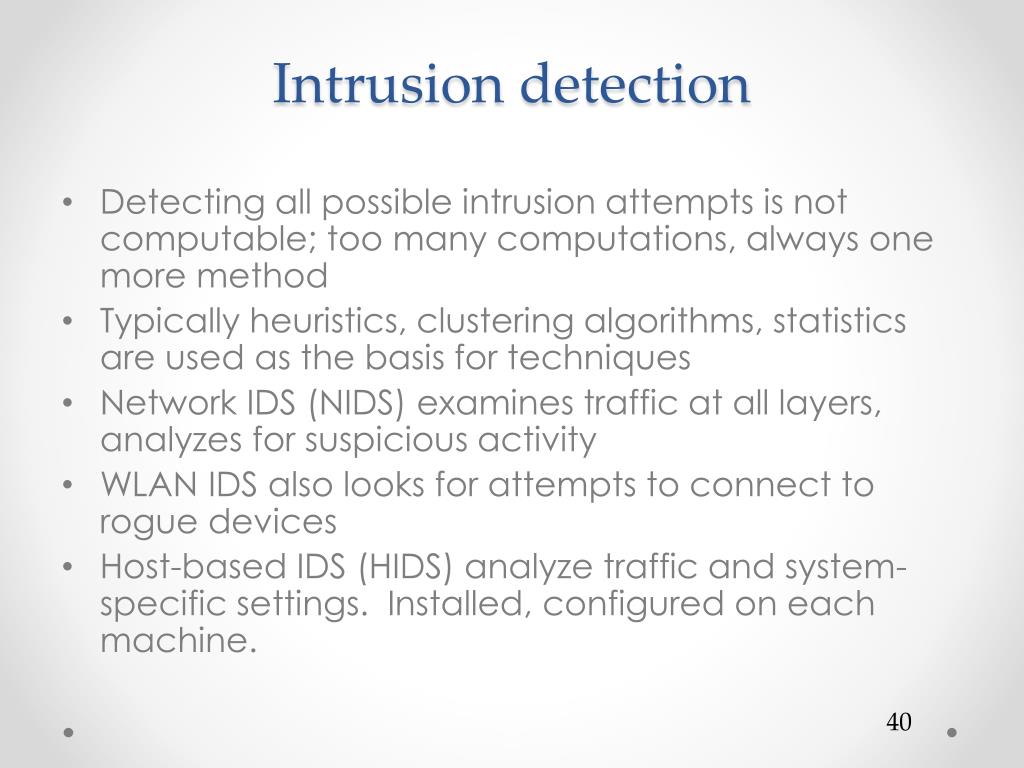 Intrusion detection

• Detecting all possible intrusion attempts is not computable; too many computations, always one more method
• Typically heuristics, clustering algorithms, statistics are used as the basis for techniques
• Network IDS (NIDS) examines traffic at all layers, analyzes for suspicious activity
• WLAN IDS also looks for attempts to connect to rogue devices
• Host-based IDS (HIDS) analyze traffic and system-specific settings. Installed, configured on each machine.

40